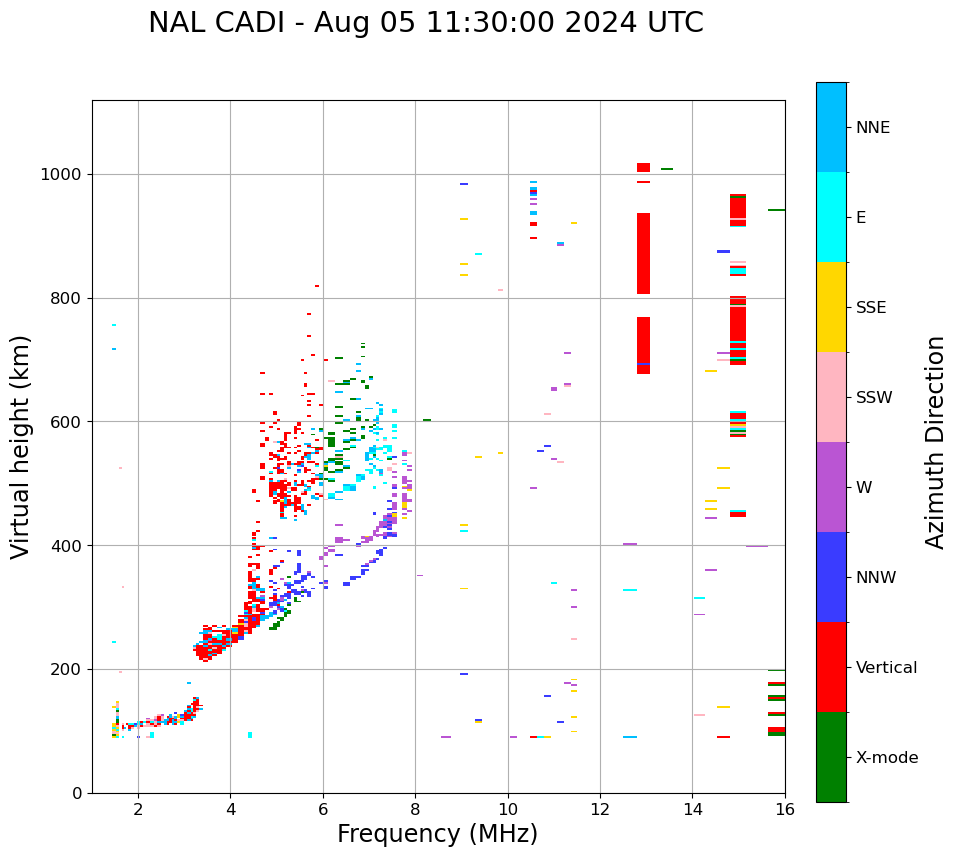 NAL CADI - Aug 05 11:30:00 2024 UTC

Virtual height (km)

1000
800
600
400
200
0

2
4
6
8
10
12
14
16

Frequency (MHz)

NNE
E
SSE
SSW
W
NNW
Vertical
X-mode

Azimuth Direction